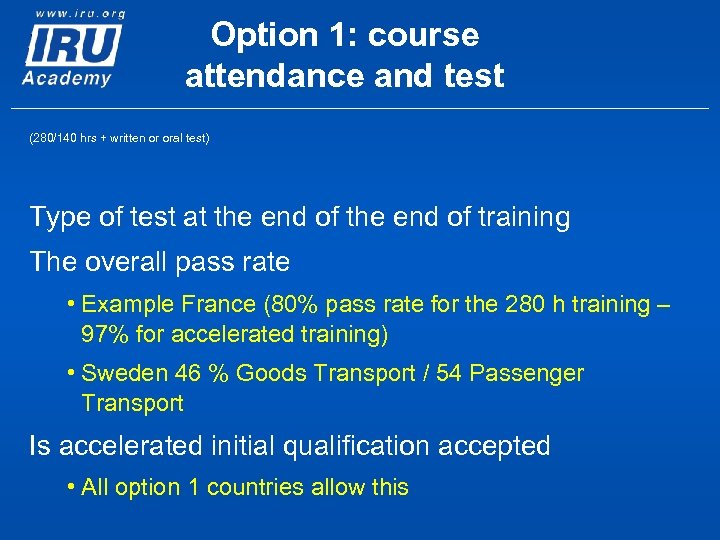 www.iru.org
IRU
Academy

Option 1: course attendance and test

(280/140 hrs + written or oral test)

Type of test at the end of the end of training

The overall pass rate

• Example France (80% pass rate for the 280 h training – 97% for accelerated training)

• Sweden 46 % Goods Transport / 54 Passenger Transport

Is accelerated initial qualification accepted

• All option 1 countries allow this